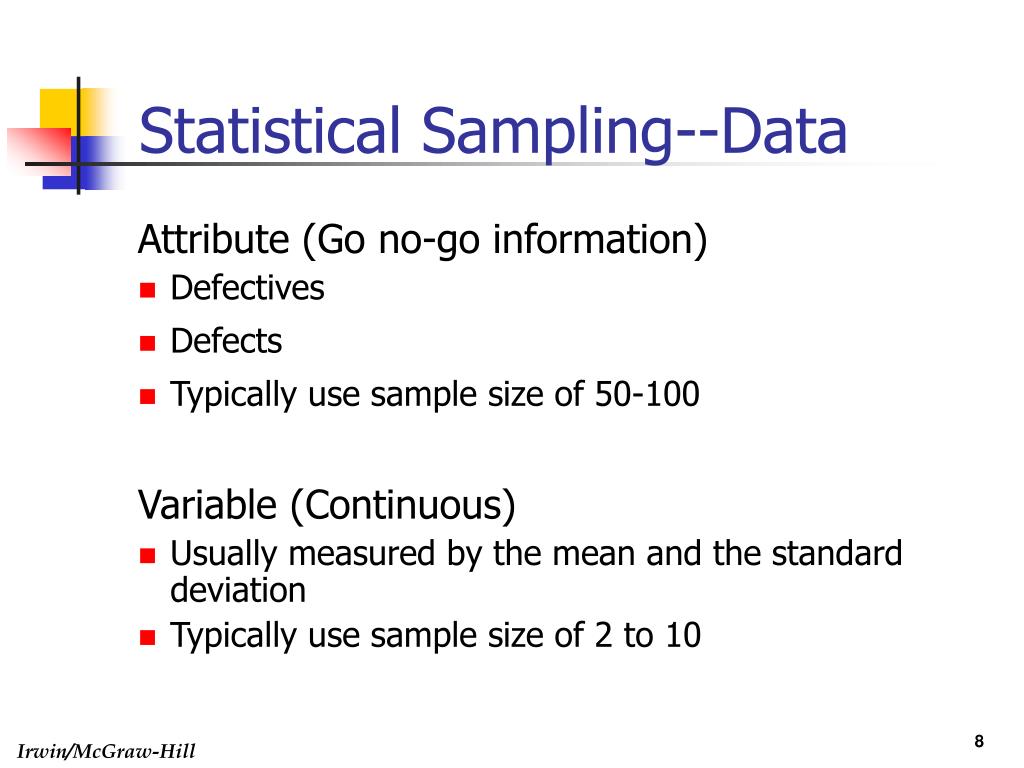 Statistical Sampling--Data

Attribute (Go no-go information)

- Defectives
- Defects
- Typically use sample size of 50-100

Variable (Continuous)

- Usually measured by the mean and the standard deviation
- Typically use sample size of 2 to 10

Irwin/McGraw-Hill

8